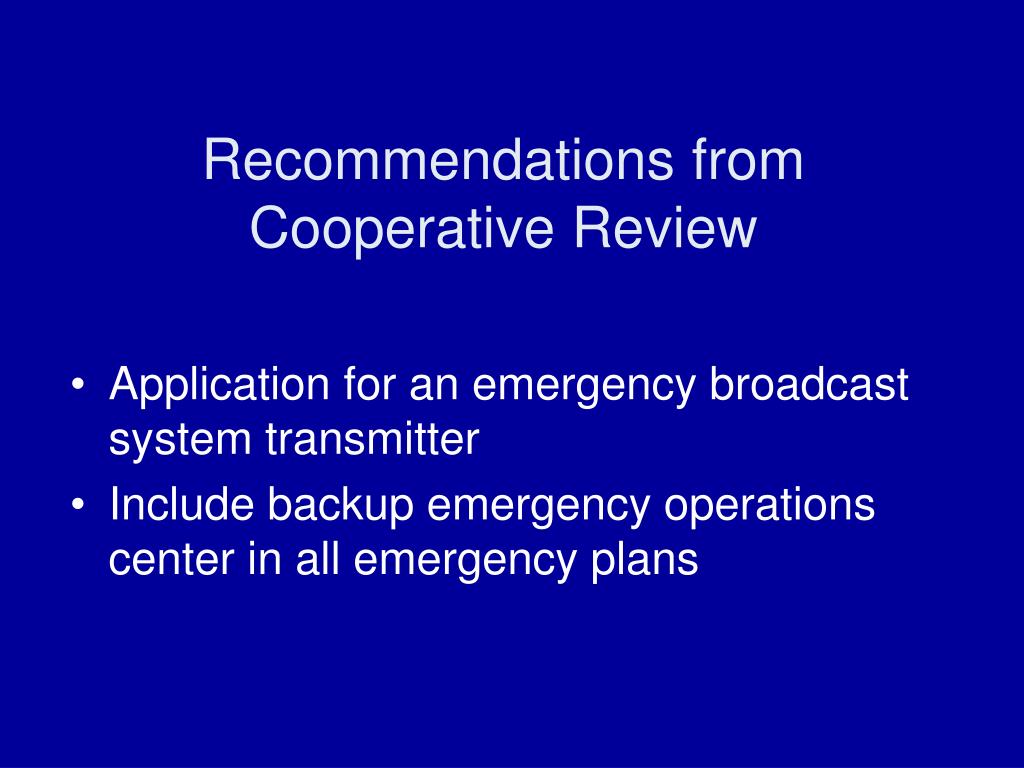 Recommendations from Cooperative Review

• Application for an emergency broadcast system transmitter
• Include backup emergency operations center in all emergency plans